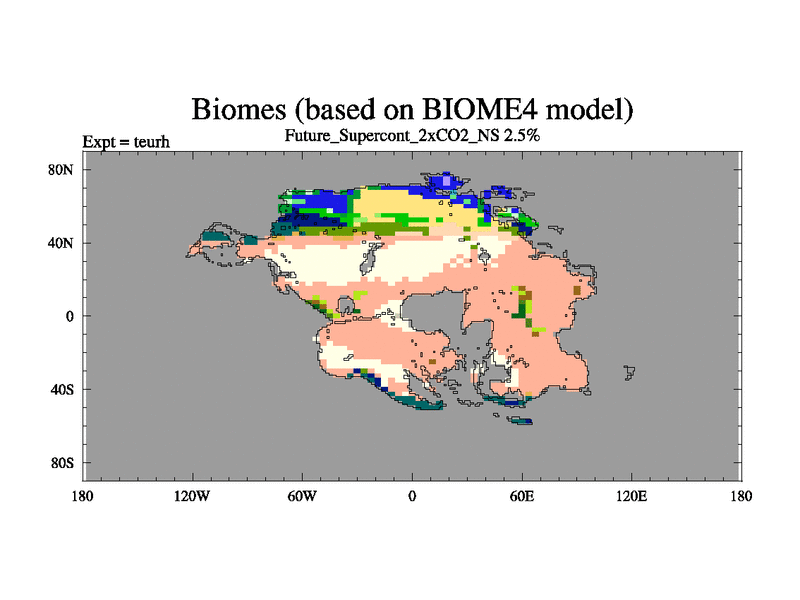 Biomes (based on BIOME4 model)
Expt = teurh
Future_Supercont_2xCO2_NS 2.5%

80N
40N
0
40S
80S

180
120W
60W
0
60E
120E
180